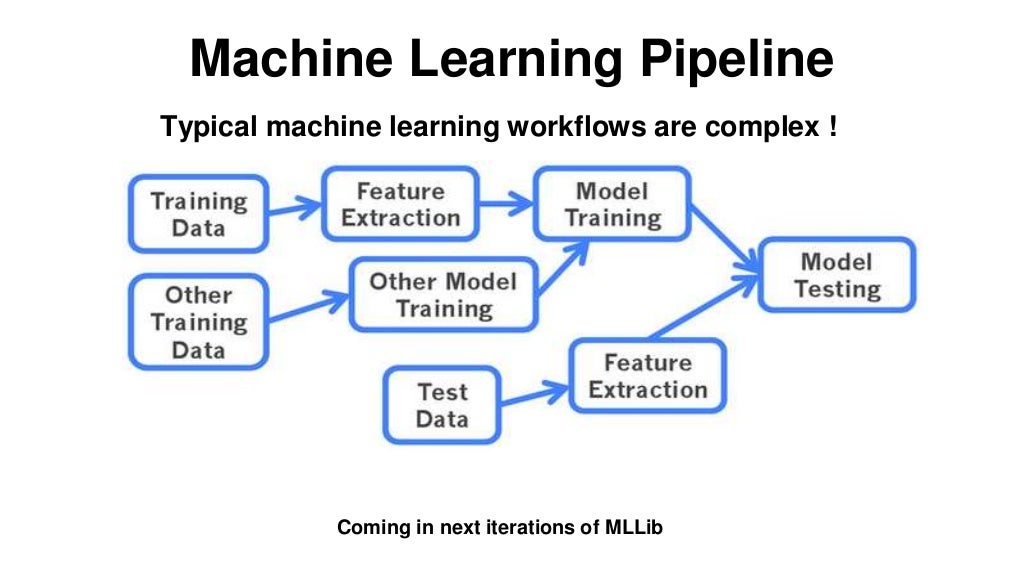 Machine Learning Pipeline

Typical machine learning workflows are complex !

Training Data

Feature Extraction

Model Training

Other Training Data

Other Model Training

Model Testing

Test Data

Feature Extraction

Coming in next iterations of MLLib